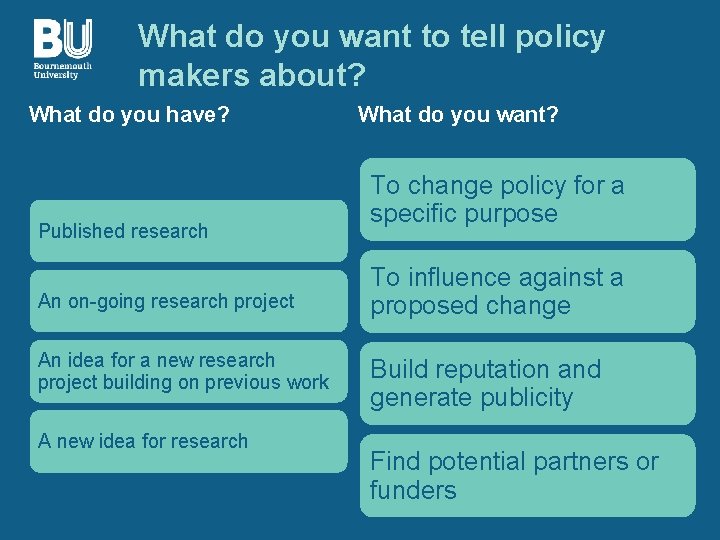 BU
Bournemouth University

What do you want to tell policy makers about?

What do you have?

Published research

An on-going research project

An idea for a new research project building on previous work

A new idea for research

What do you want?

To change policy for a specific purpose

To influence against a proposed change

Build reputation and generate publicity

Find potential partners or funders